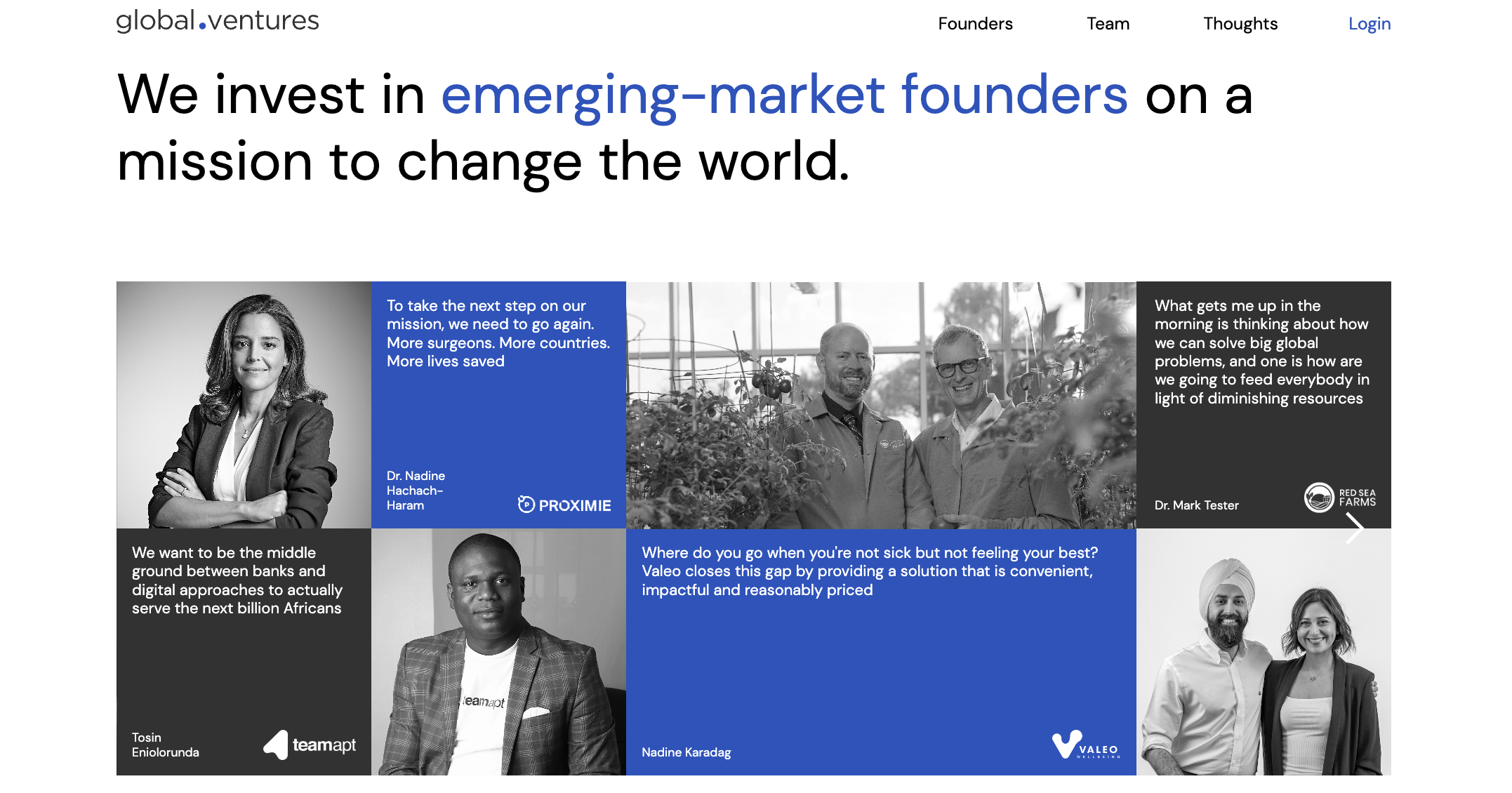 global.ventures

Founders Team Thoughts Login

We invest in emerging-market founders on a mission to change the world.

To take the next step on our mission, we need to go again. More surgeons. More countries. More lives saved

Dr. Nadine Hachach-Haram

PROXIMIE

What gets me up in the morning is thinking about how we can solve big global problems, and one is how are we going to feed everybody in light of diminishing resources

Dr. Mark Tester

RED SEA FARMS

We want to be the middle ground between banks and digital approaches to actually serve the next billion Africans

Tosin Eniolorunda

teamapt

teamapt

Where do you go when you're not sick but not feeling your best? Valeo closes this gap by providing a solution that is convenient, impactful and reasonably priced

Nadine Karadag

VALEO
WELLBEING